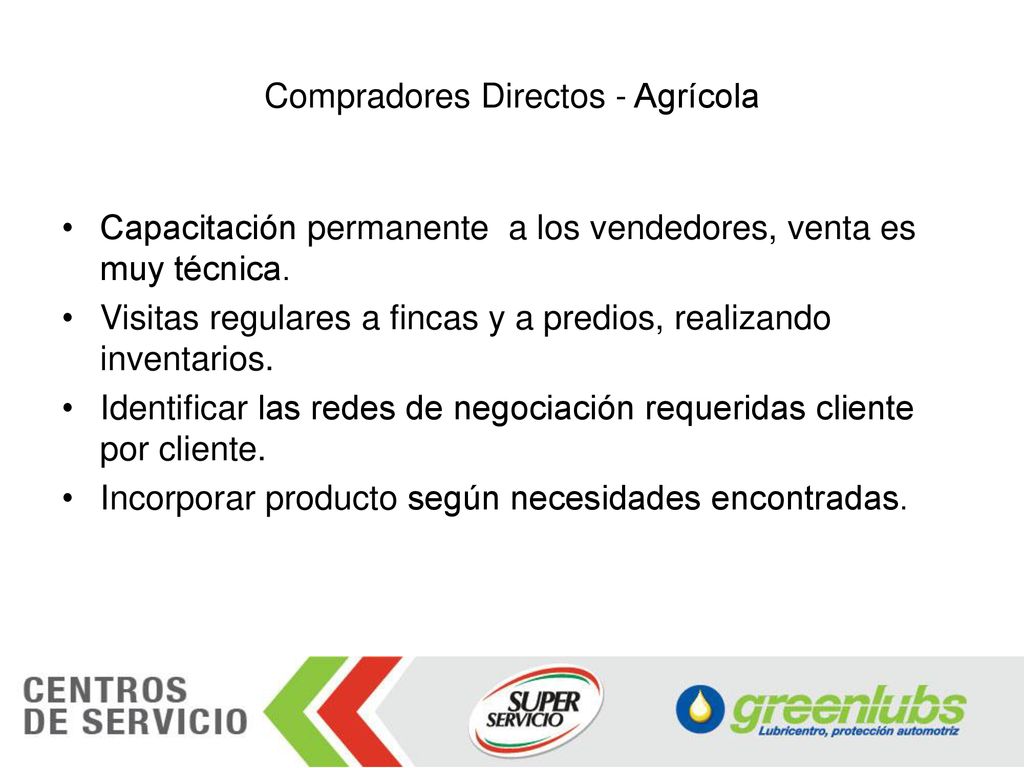 Compradores Directos - Agrícola

• Capacitación permanente a los vendedores, venta es muy técnica.
• Visitas regulares a fincas y a predios, realizando inventarios.
• Identificar las redes de negociación requeridas cliente por cliente.
• Incorporar producto según necesidades encontradas.

CENTROS DE SERVICIO

SUPER SERVICIO

greenlubs
Lubricentro, protección automotriz